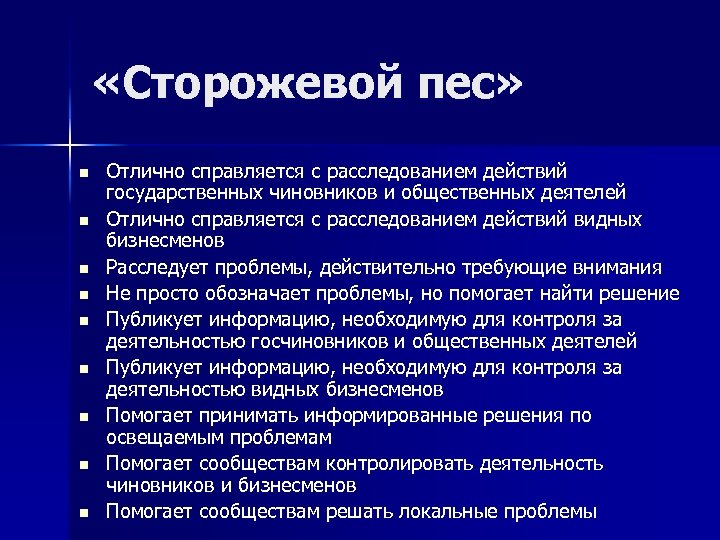 «Сторожевой пес»

- Отлично справляется с расследованием действий государственных чиновников и общественных деятелей
- Отлично справляется с расследованием действий видных бизнесменов
- Расследует проблемы, действительно требующие внимания
- Не просто обозначает проблемы, но помогает найти решение
- Публикует информацию, необходимую для контроля за деятельностью госчиновников и общественных деятелей
- Публикует информацию, необходимую для контроля за деятельностью видных бизнесменов
- Помогает принимать информированные решения по освещаемым проблемам
- Помогает сообществам контролировать деятельность чиновников и бизнесменов
- Помогает сообществам решать локальные проблемы